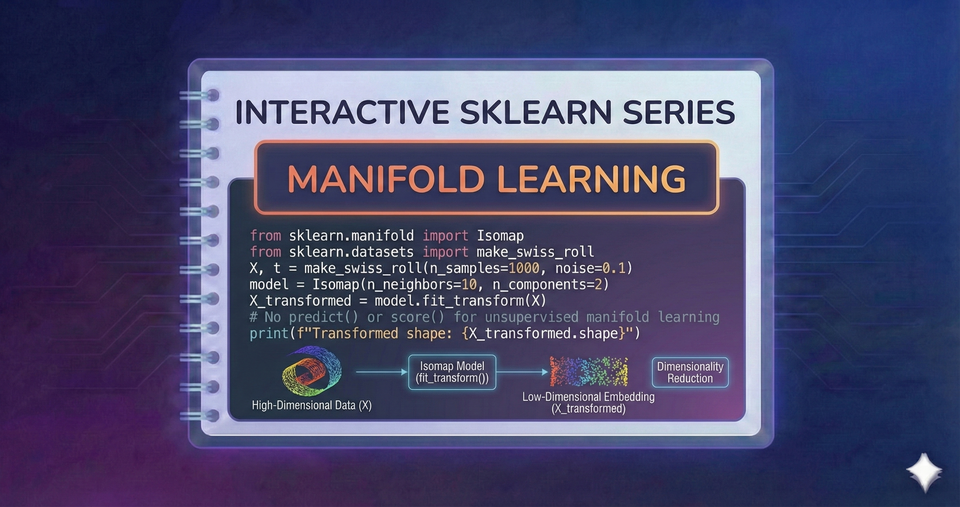 INTERACTIVE SKLEARN SERIES

MANIFOLD LEARNING

from sklearn.manifold import Isomap
from sklearn.datasets import make_swiss_roll
X, t = make_swiss_roll(n_samples=1000, noise=0.1)
model = Isomap(n_neighbors=10, n_components=2)
X_transformed = model.fit_transform(X)
# No predict() or score() for unsupervised manifold learning
print(f"Transformed shape: {X_transformed.shape}")

High-Dimensional Data (X)

Isomap Model (fit_transform())

Low-Dimensional Embedding (X_transformed)

Dimensionality Reduction